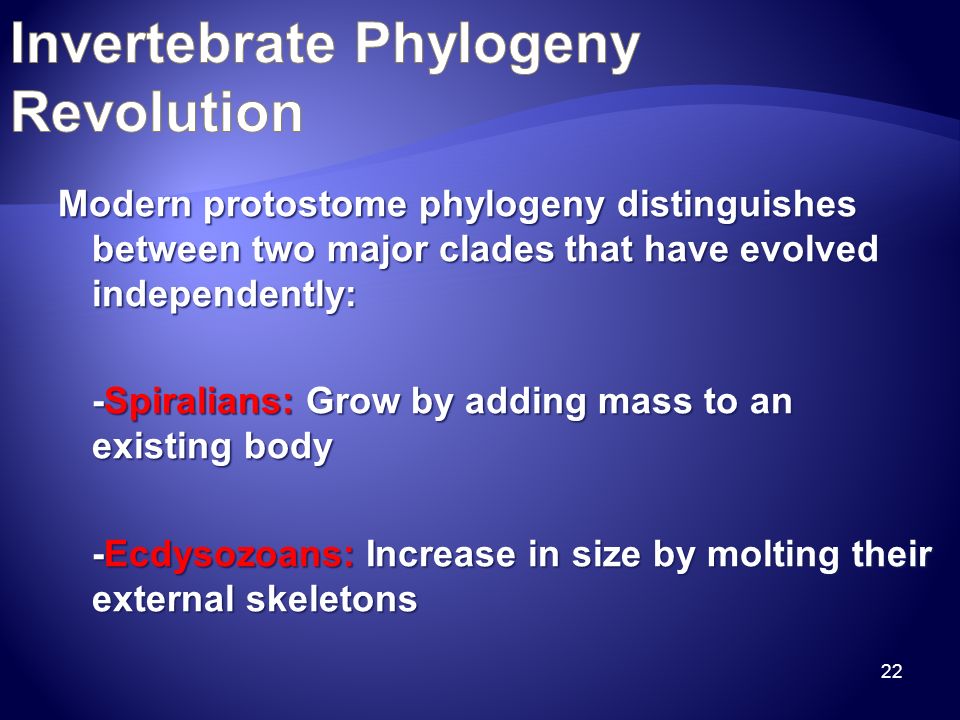 Invertebrate Phylogeny Revolution

Modern protostome phylogeny distinguishes between two major clades that have evolved independently:

-Spiralians: Grow by adding mass to an existing body

-Ecdysozoans: Increase in size by molting their external skeletons

22